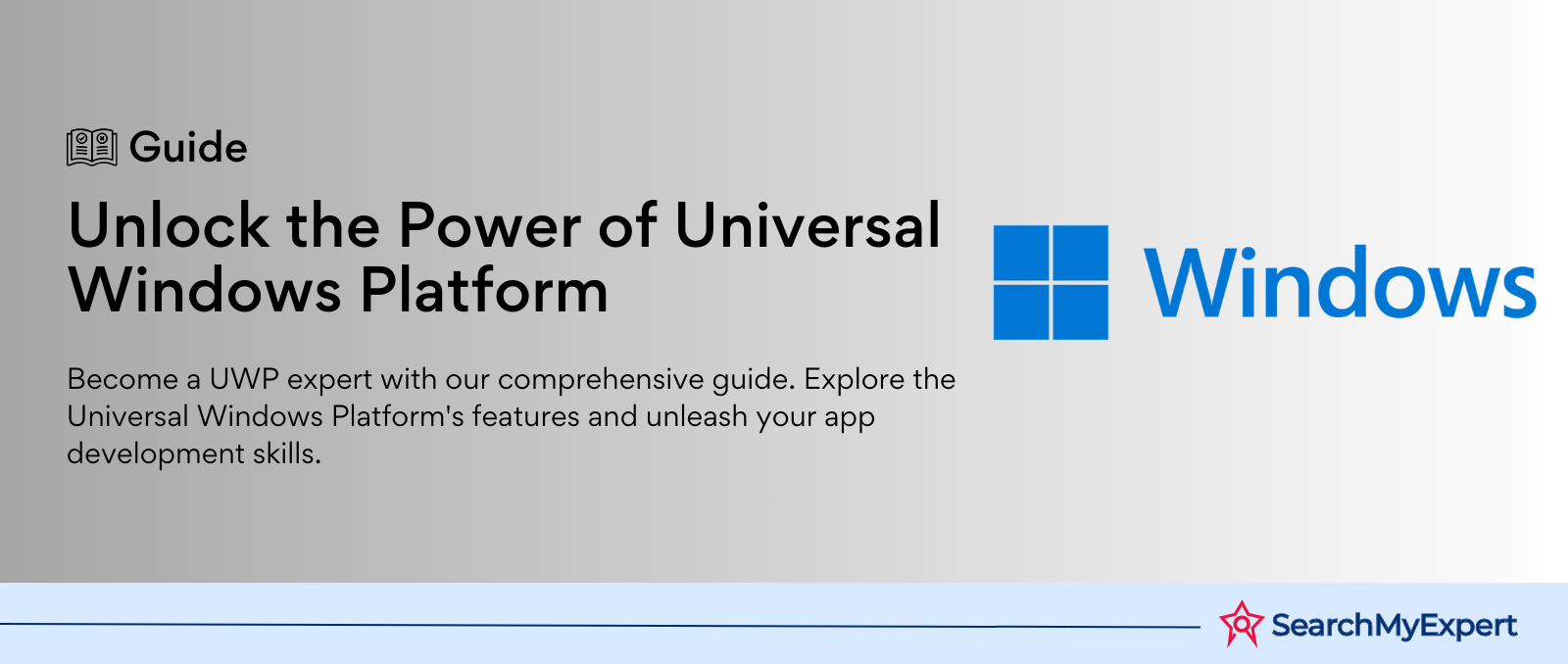 Guide

Unlock the Power of Universal Windows Platform

Become a UWP expert with our comprehensive guide. Explore the Universal Windows Platform's features and unleash your app development skills.

Windows

SearchMyExpert